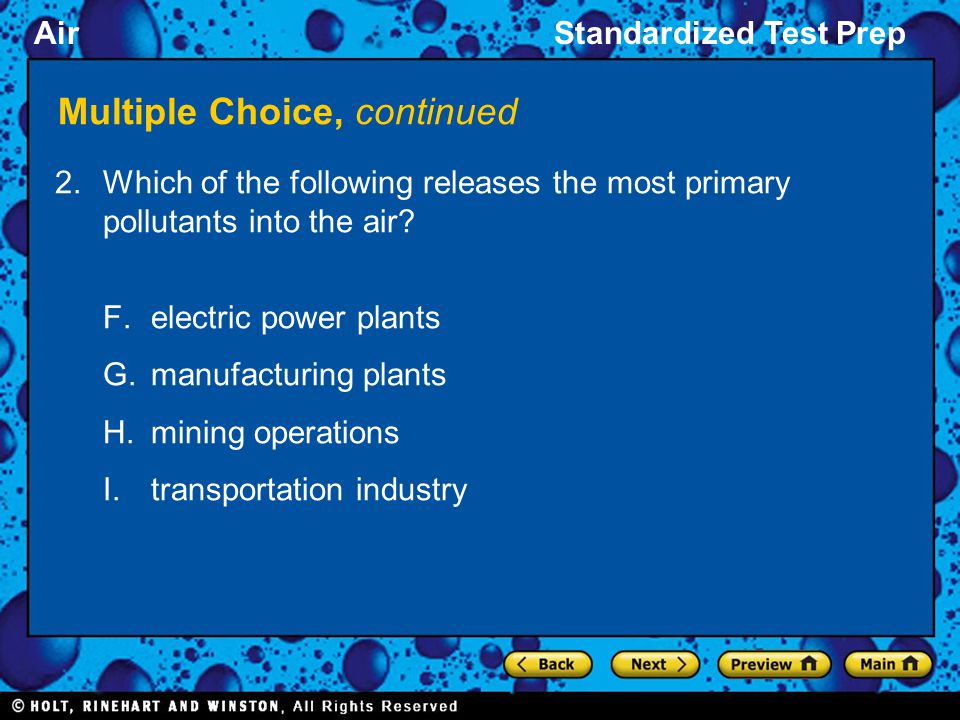 Air

Standardized Test Prep

Multiple Choice, continued

2. Which of the following releases the most primary pollutants into the air?

F. electric power plants

G. manufacturing plants

H. mining operations

I. transportation industry

Back Next Preview Main

© HOLT, RINEHART AND WINSTON, All Rights Reserved